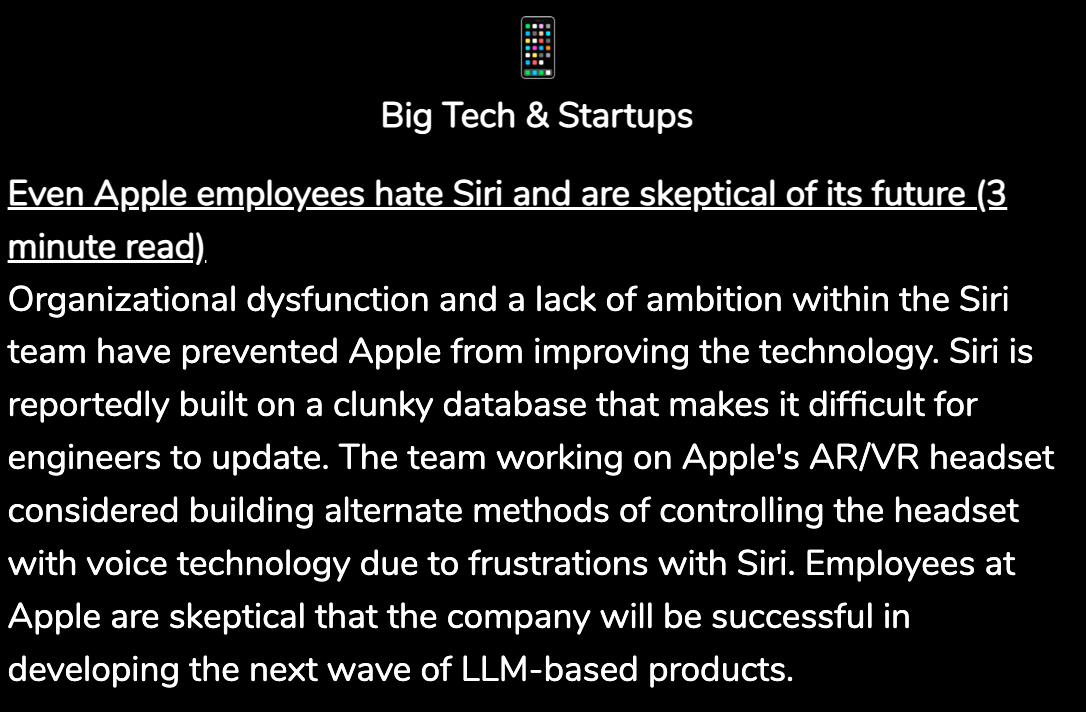 📱

Big Tech & Startups

Even Apple employees hate Siri and are skeptical of its future (3 minute read)
Organizational dysfunction and a lack of ambition within the Siri team have prevented Apple from improving the technology. Siri is reportedly built on a clunky database that makes it difficult for engineers to update. The team working on Apple's AR/VR headset considered building alternate methods of controlling the headset with voice technology due to frustrations with Siri. Employees at Apple are skeptical that the company will be successful in developing the next wave of LLM-based products.